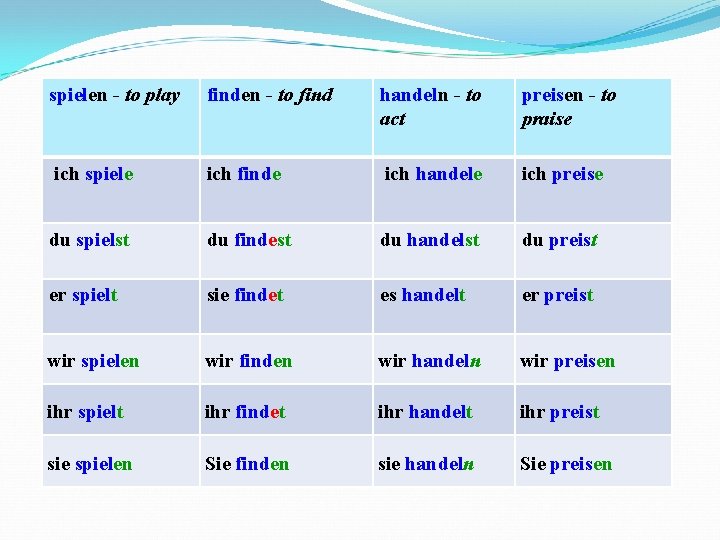 | spielen - to play | finden - to find | handeln - to act | preisen - to praise |
|---|---|---|---|
| ich spiele | ich finde | ich handele | ich preise |
| du spielst | du findest | du handelst | du preist |
| er spielt | sie findet | es handelt | er preist |
| wir spielen | wir finden | wir handeln | wir preisen |
| ihr spielt | ihr findet | ihr handelt | ihr preist |
| sie spielen | Sie finden | sie handeln | Sie preisen |